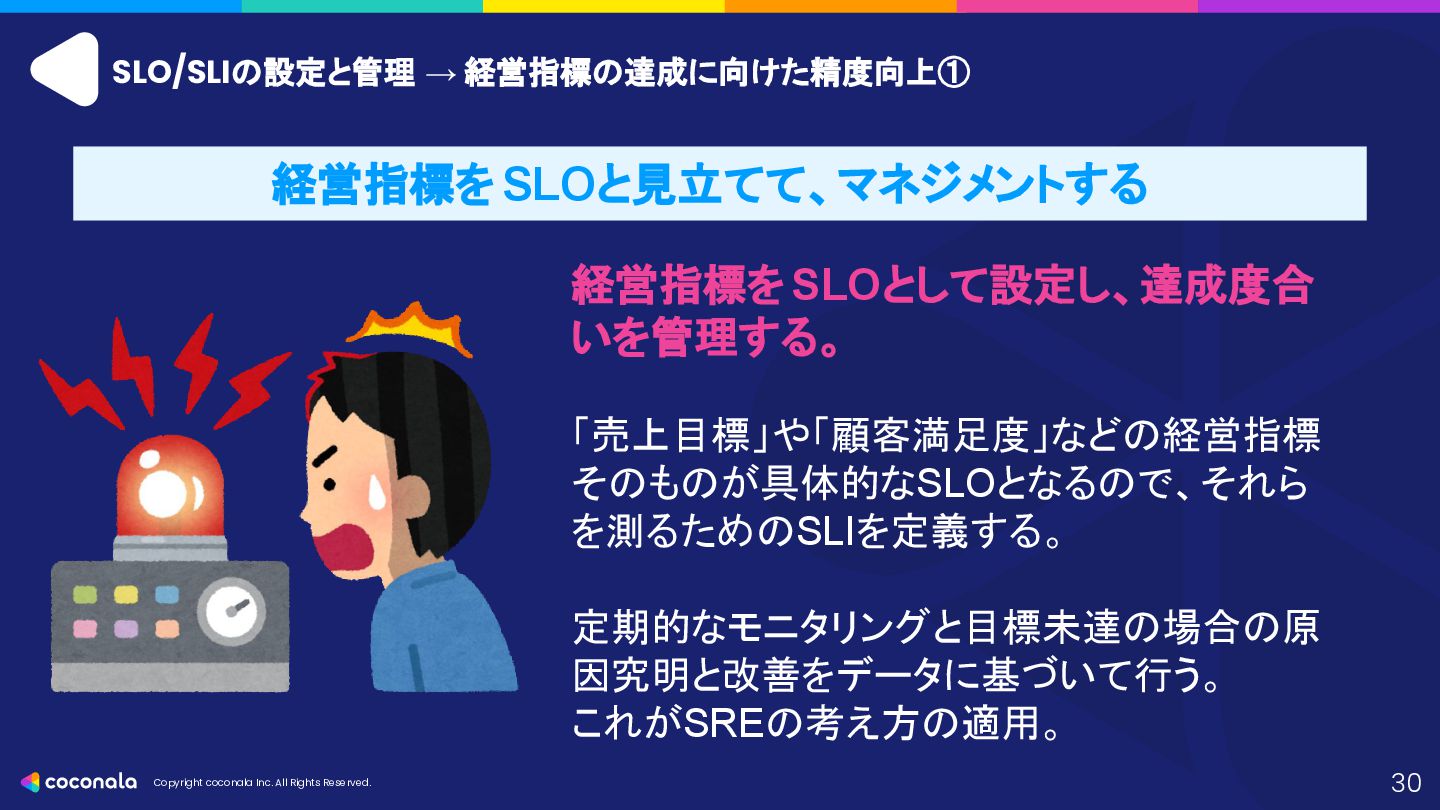 SLO/SLIの設定と管理 → 経営指標の達成に向けた精度向上①

経営指標を SLOと見立てて、マネジメントする

経営指標を SLOとして設定し、達成度合いを管理する。

「売上目標」や「顧客満足度」などの経営指標そのものが具体的なSLOとなるので、それらを測るためのSLIを定義する。

定期的なモニタリングと目標未達の場合の原因究明と改善をデータに基づいて行う。
これがSREの考え方の適用。

coconala Copyright coconala Inc. All Rights Reserved.

30